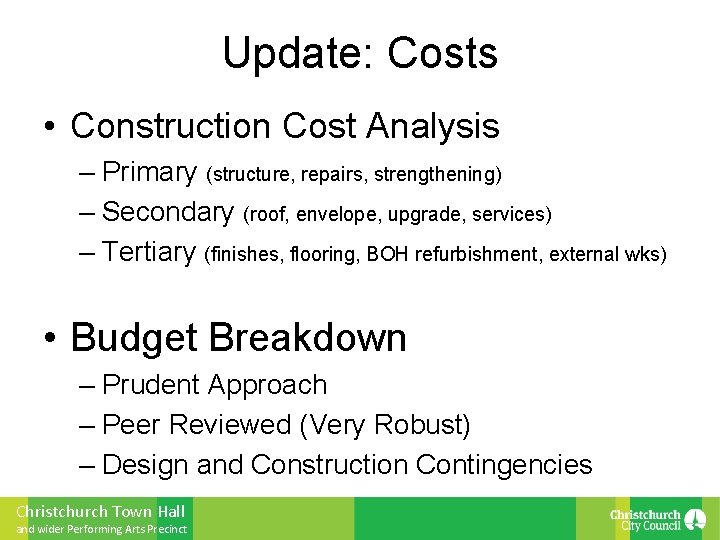 Update: Costs

• Construction Cost Analysis
– Primary (structure, repairs, strengthening)
– Secondary (roof, envelope, upgrade, services)
– Tertiary (finishes, flooring, BOH refurbishment, external wks)

• Budget Breakdown
– Prudent Approach
– Peer Reviewed (Very Robust)
– Design and Construction Contingencies

Christchurch Town Hall
and wider Performing Arts Precinct

Christchurch City Council